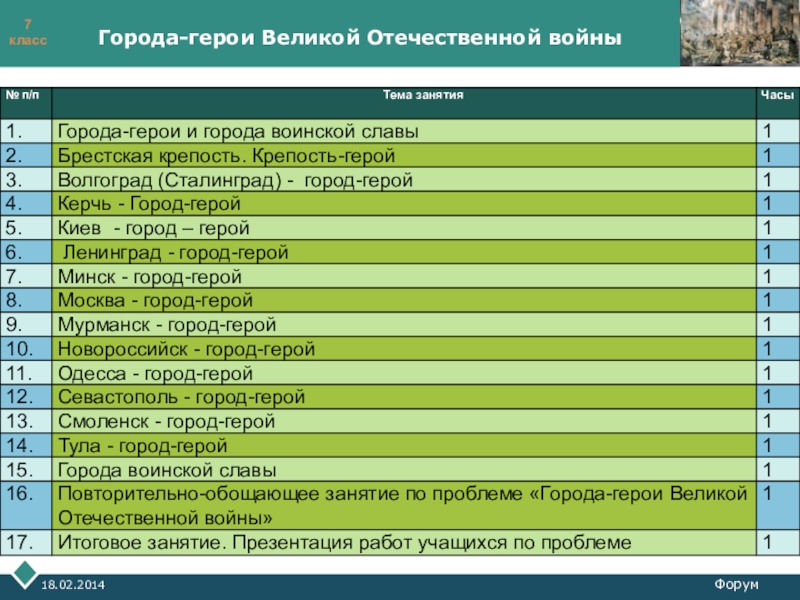 7 класс

Города-герои Великой Отечественной войны

| № п/п | Тема занятия | Часы |
|---|---|---|
| 1. | Города-герои и города воинской славы | 1 |
| 2. | Брестская крепость. Крепость-герой | 1 |
| 3. | Волгоград (Сталинград) - город-герой | 1 |
| 4. | Керчь - Город-герой | 1 |
| 5. | Киев - город – герой | 1 |
| 6. | Ленинград - город-герой | 1 |
| 7. | Минск - город-герой | 1 |
| 8. | Москва - город-герой | 1 |
| 9. | Мурманск - город-герой | 1 |
| 10. | Новороссийск - город-герой | 1 |
| 11. | Одесса - город-герой | 1 |
| 12. | Севастополь - город-герой | 1 |
| 13. | Смоленск - город-герой | 1 |
| 14. | Тула - город-герой | 1 |
| 15. | Города воинской славы | 1 |
| 16. | Повторительно-обощающее занятие по проблеме «Города-герои Великой Отечественной войны» | 1 |
| 17. | Итоговое занятие. Презентация работ учащихся по проблеме | 1 |

18.02.2014

Форум